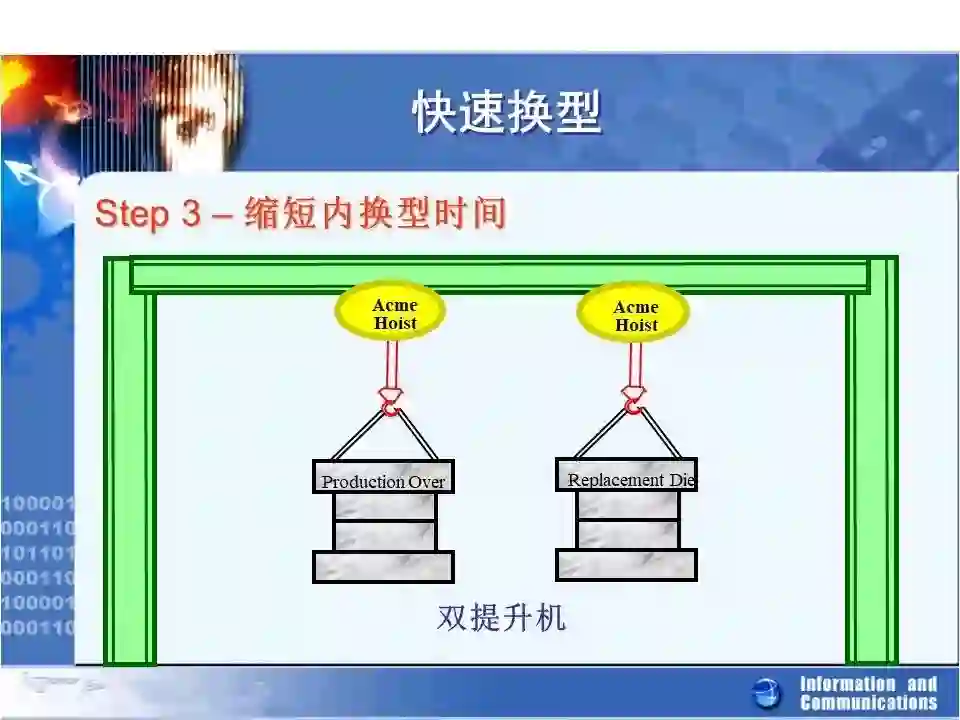 快速换型

Step 3 – 缩短内换型时间

Acme Hoist

Acme Hoist

Production Over

Replacement Die

双提升机

100001
000110
101101
000110
100001
000110

Information and Communications